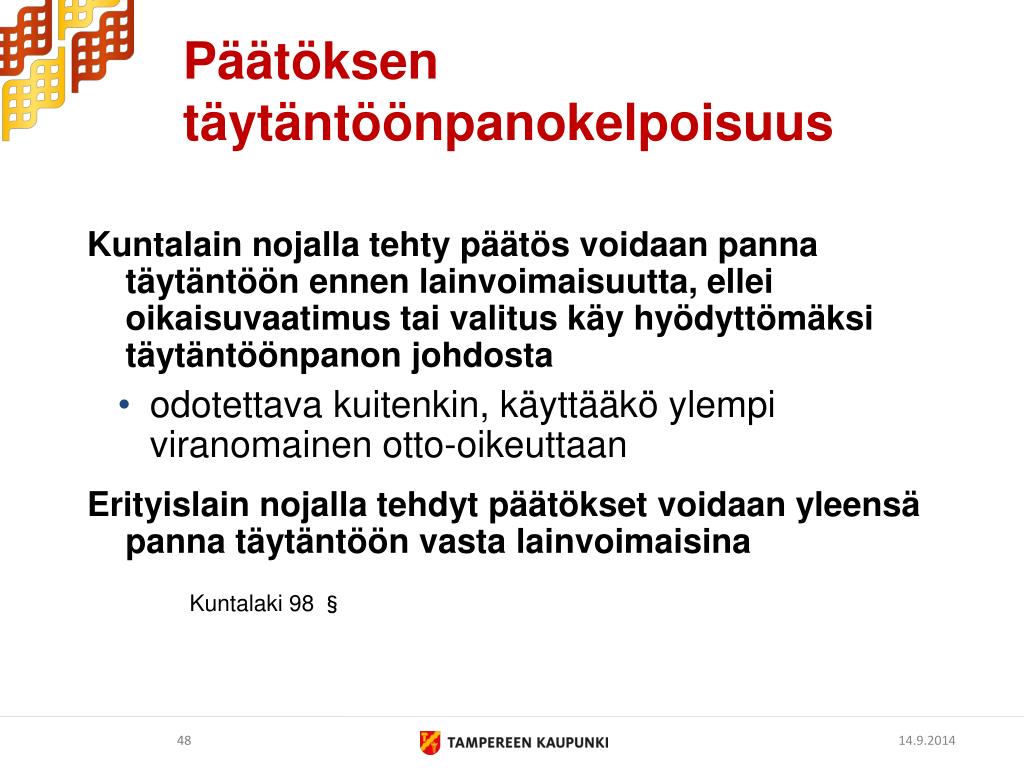 Päätöksen täytäntöönpanokelpoisuus

Kuntalain nojalla tehty päätös voidaan panna täytäntöön ennen lainvoimaisuutta, ellei oikaisuvaatimus tai valitus käy hyödyttömäksi täytäntöönpanon johdosta

• odotettava kuitenkin, käyttääkö ylempi viranomainen otto-oikeuttaan

Erityislain nojalla tehdyt päätökset voidaan yleensä panna täytäntöön vasta lainvoimaisina

Kuntalaki 98 §

48

TAMPEREEN KAUPUNKI

14.9.2014